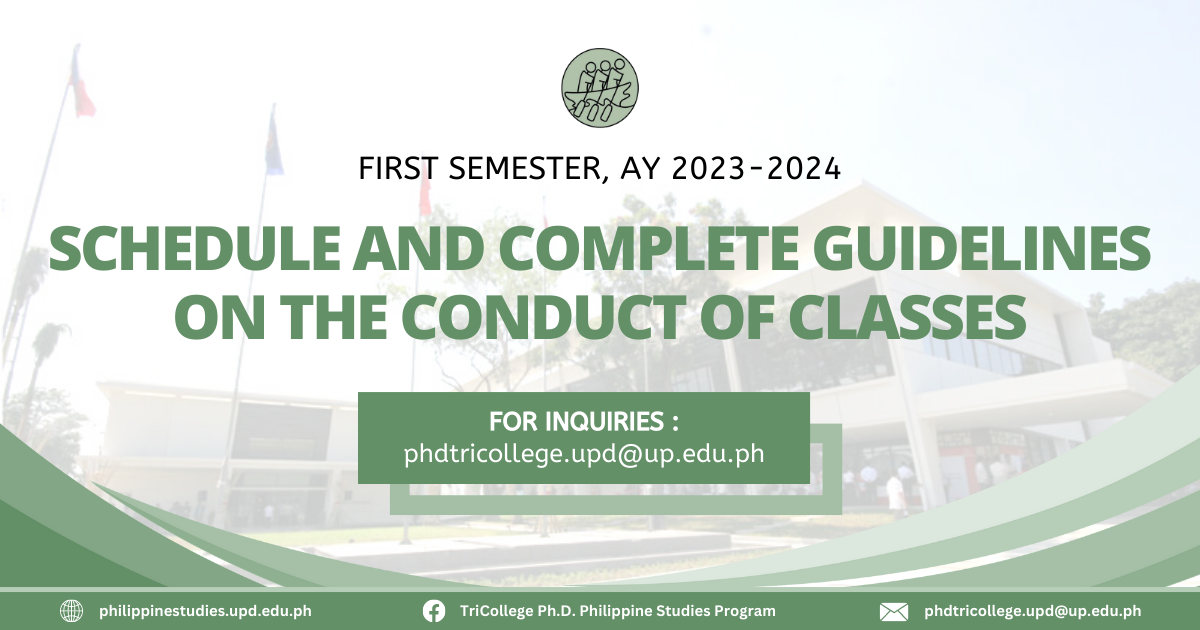 FIRST SEMESTER, AY 2023-2024

SCHEDULE AND COMPLETE GUIDELINES ON THE CONDUCT OF CLASSES

FOR INQUIRIES :
phdtricollege.upd@up.edu.ph

philippinestudies.upd.edu.ph

TriCollege Ph.D. Philippine Studies Program

phdtricollege.upd@up.edu.ph